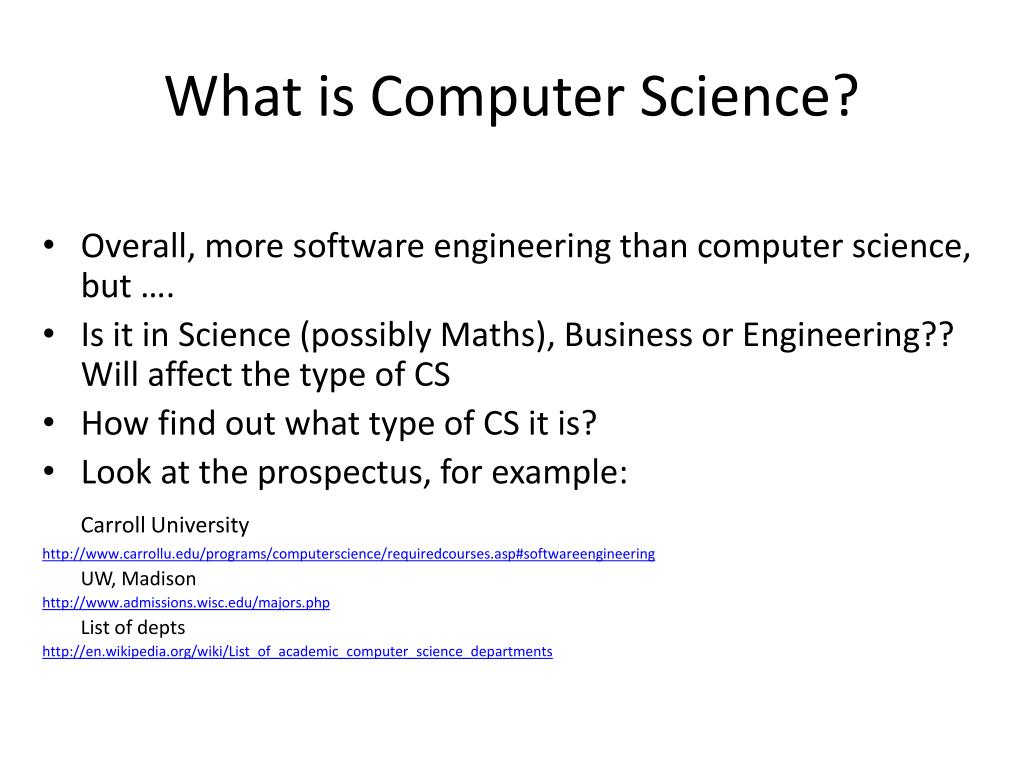 What is Computer Science?

• Overall, more software engineering than computer science, but ….
• Is it in Science (possibly Maths), Business or Engineering?? Will affect the type of CS
• How find out what type of CS it is?
• Look at the prospectus, for example:

Carroll University
http://www.carrollu.edu/programs/computerscience/requiredcourses.asp#softwareengineering
UW, Madison
http://www.admissions.wisc.edu/majors.php
List of depts
http://en.wikipedia.org/wiki/List_of_academic_computer_science_departments